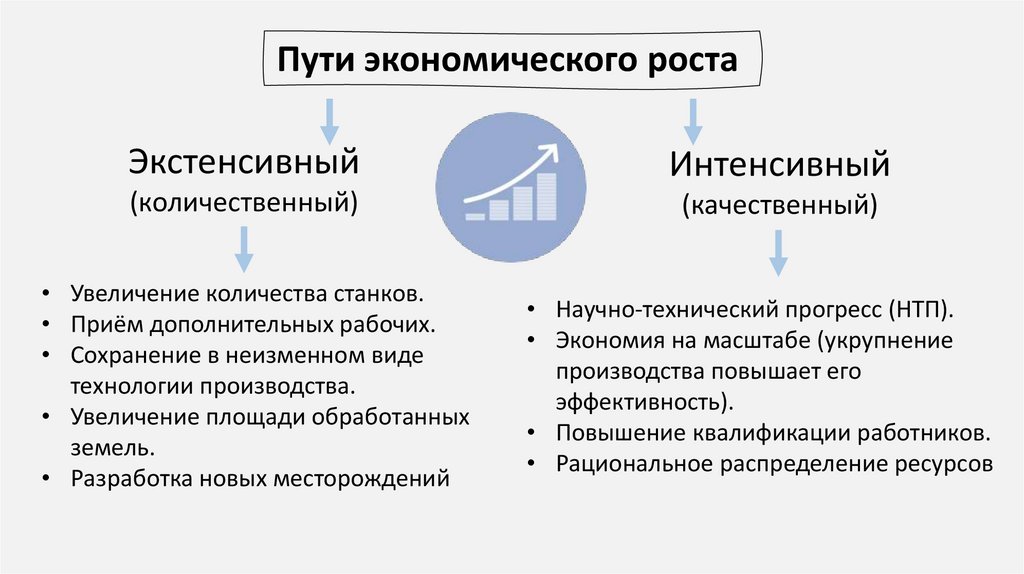 Пути экономического роста

Экстенсивный
(количественный)

• Увеличение количества станков.
• Приём дополнительных рабочих.
• Сохранение в неизменном виде технологии производства.
• Увеличение площади обработанных земель.
• Разработка новых месторождений

Интенсивный
(качественный)

• Научно-технический прогресс (НТП).
• Экономия на масштабе (укрупнение производства повышает его эффективность).
• Повышение квалификации работников.
• Рациональное распределение ресурсов